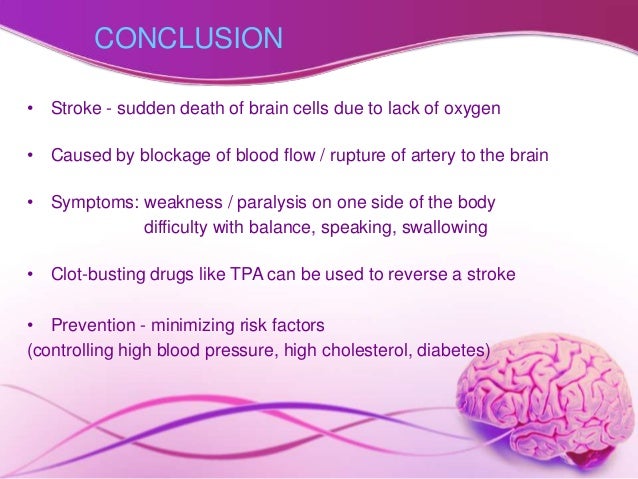 CONCLUSION

• Stroke - sudden death of brain cells due to lack of oxygen

• Caused by blockage of blood flow / rupture of artery to the brain

• Symptoms: weakness / paralysis on one side of the body
difficulty with balance, speaking, swallowing

• Clot-busting drugs like TPA can be used to reverse a stroke

• Prevention - minimizing risk factors
(controlling high blood pressure, high cholesterol, diabetes)